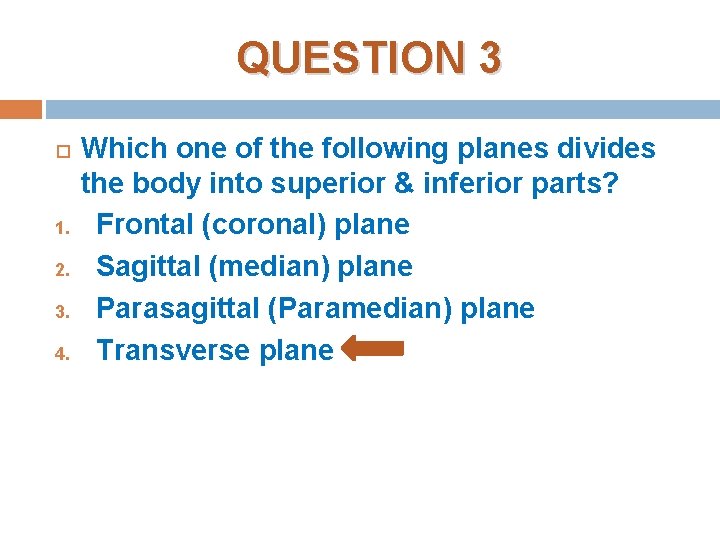 QUESTION 3

Which one of the following planes divides the body into superior & inferior parts?

1. Frontal (coronal) plane
2. Sagittal (median) plane
3. Parasagittal (Paramedian) plane
4. Transverse plane